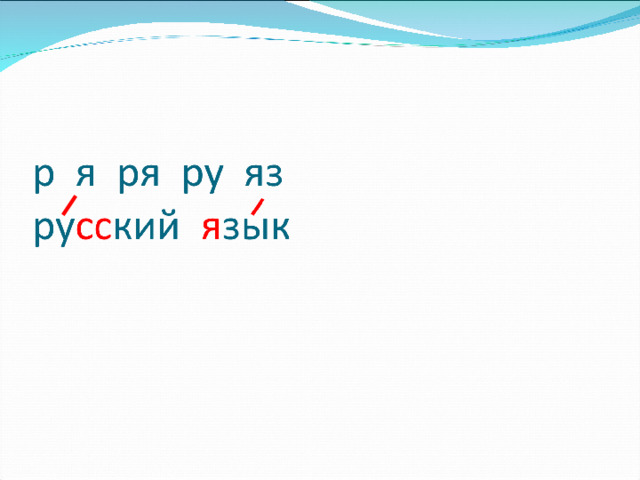 р я ря ру яз
ру́сский язы́к